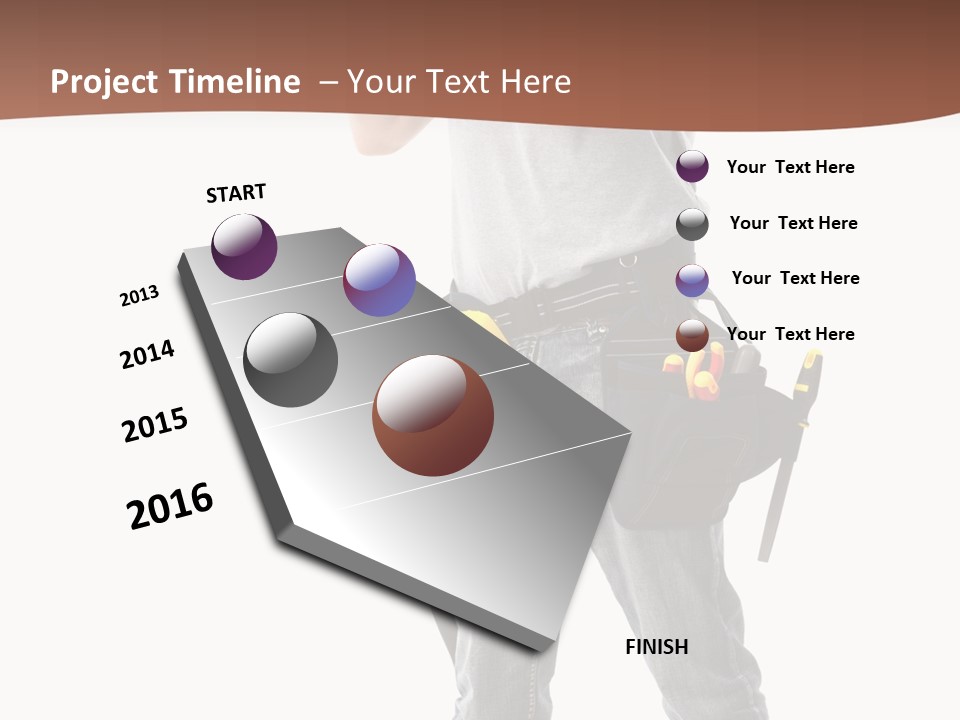 Project Timeline – Your Text Here

START

2013

2014

2015

2016

FINISH

Your Text Here

Your Text Here

Your Text Here

Your Text Here